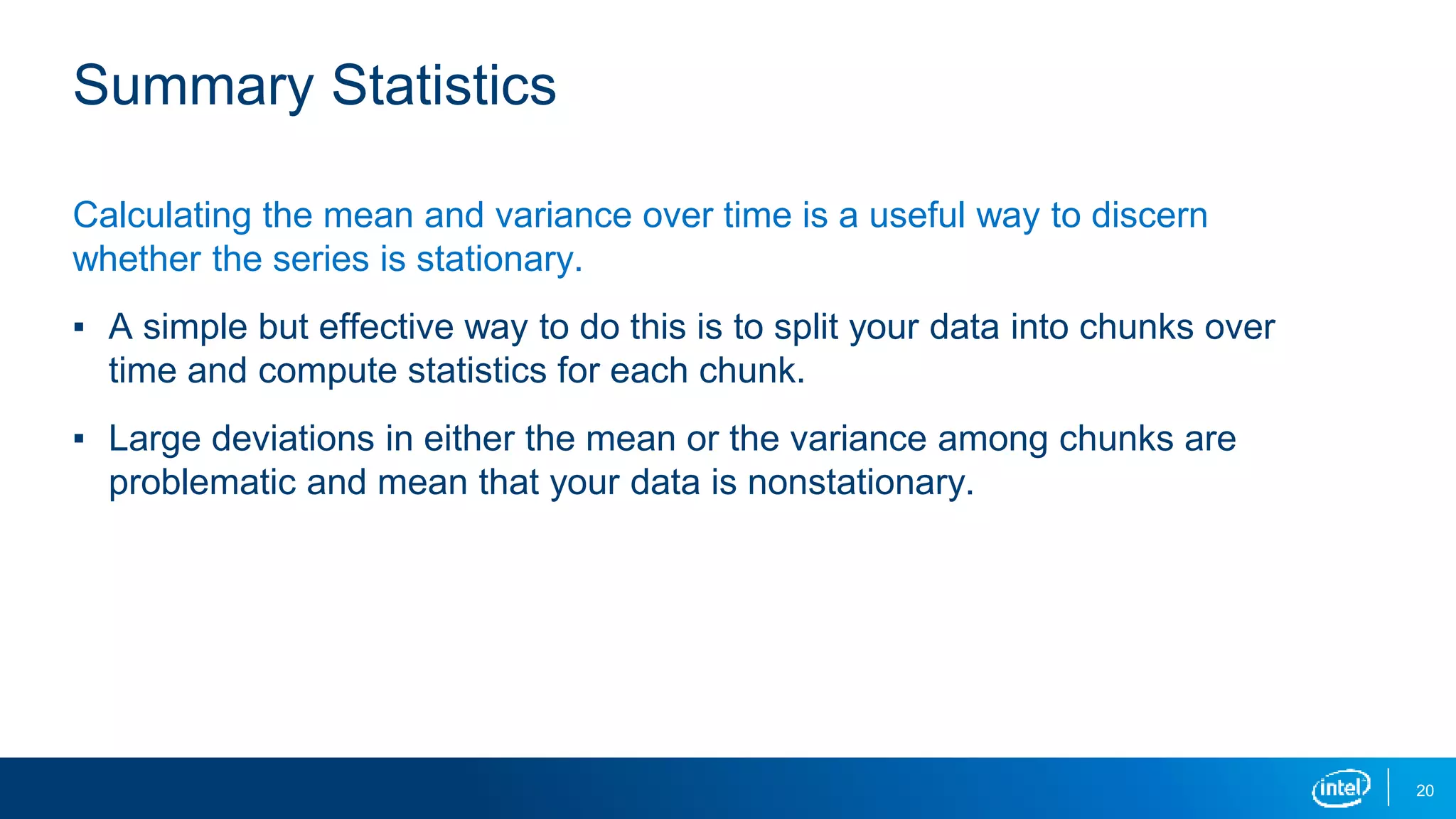 Summary Statistics

Calculating the mean and variance over time is a useful way to discern whether the series is stationary.

▪ A simple but effective way to do this is to split your data into chunks over time and compute statistics for each chunk.

▪ Large deviations in either the mean or the variance among chunks are problematic and mean that your data is nonstationary.

intel

20